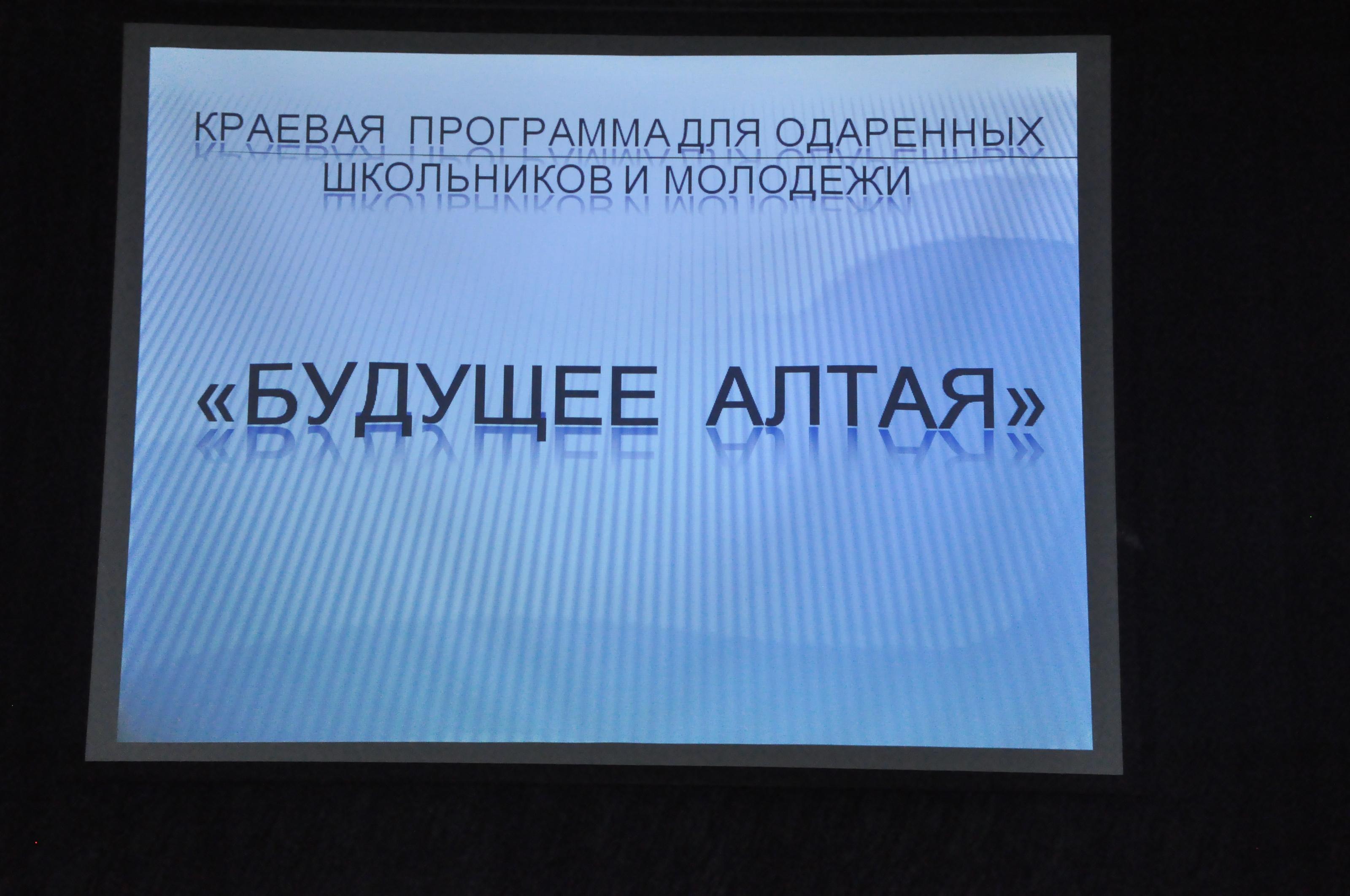 КРАЕВАЯ ПРОГРАММА ДЛЯ ОДАРЕННЫХ ШКОЛЬНИКОВ И МОЛОДЕЖИ

«БУДУЩЕЕ АЛТАЯ»